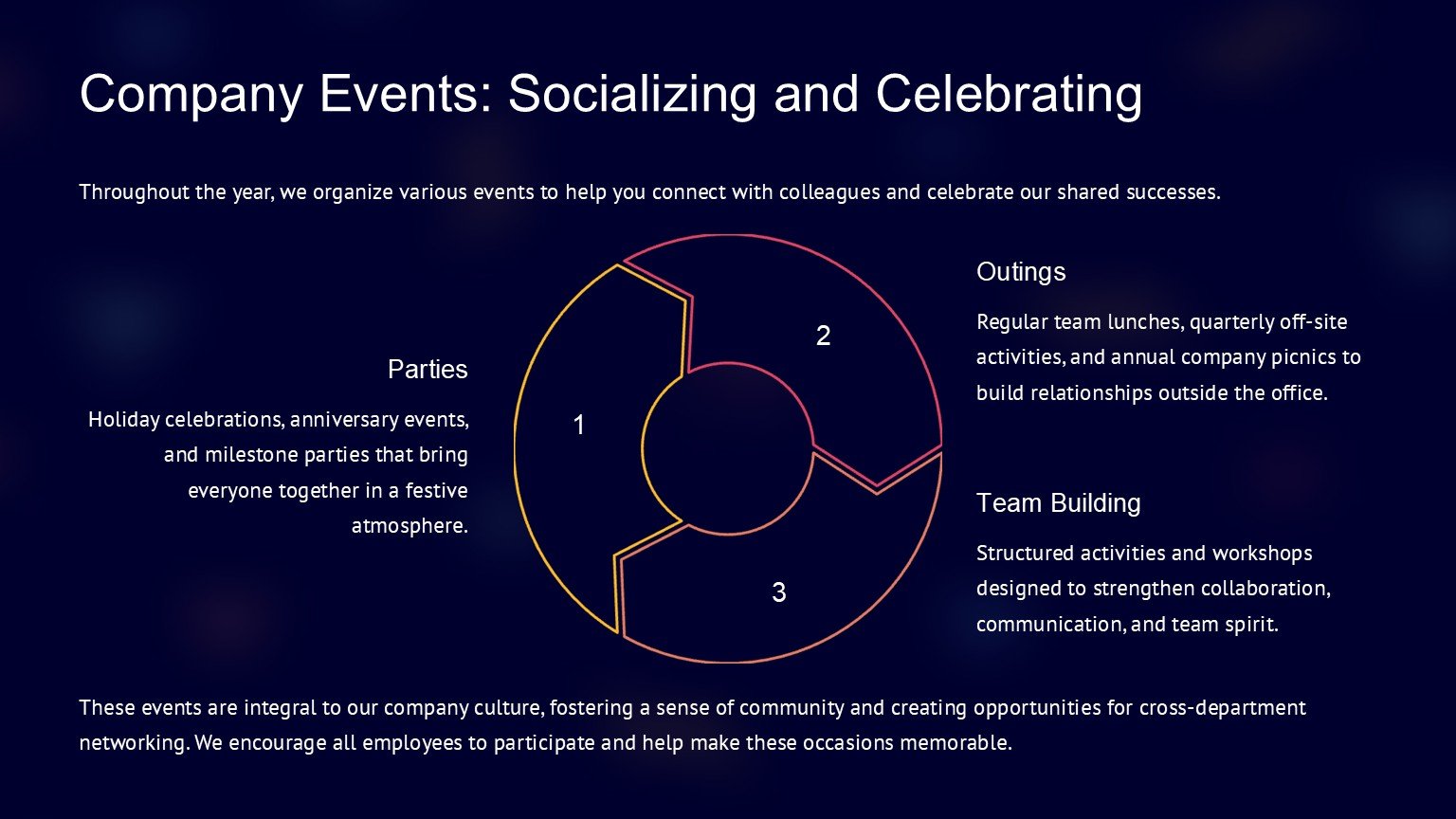 Company Events: Socializing and Celebrating

Throughout the year, we organize various events to help you connect with colleagues and celebrate our shared successes.

Parties

Holiday celebrations, anniversary events, and milestone parties that bring everyone together in a festive atmosphere.

1

2

3

Outings

Regular team lunches, quarterly off-site activities, and annual company picnics to build relationships outside the office.

Team Building

Structured activities and workshops designed to strengthen collaboration, communication, and team spirit.

These events are integral to our company culture, fostering a sense of community and creating opportunities for cross-department networking. We encourage all employees to participate and help make these occasions memorable.